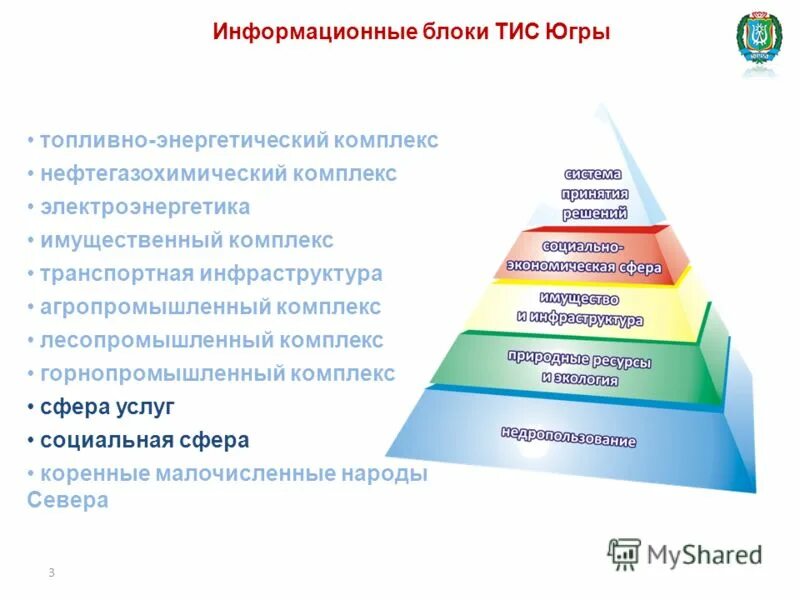 Информационные блоки ТИС Югры

ЮГРА

• топливно-энергетический комплекс
• нефтегазохимический комплекс
• электроэнергетика
• имущественный комплекс
• транспортная инфраструктура
• агропромышленный комплекс
• лесопромышленный комплекс
• горнопромышленный комплекс
• сфера услуг
• социальная сфера
• коренные малочисленные народы Севера

система принятия решений

социально-экономическая сфера

имущество и инфраструктура

природные ресурсы и экология

недропользование

3

MyShared